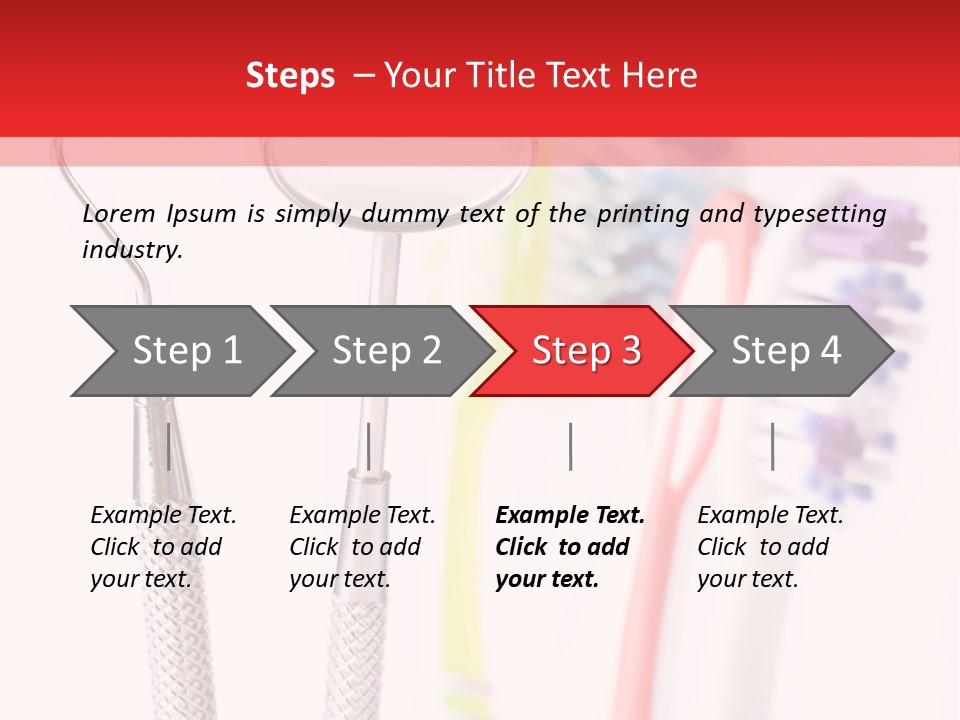 Steps – Your Title Text Here

Lorem Ipsum is simply dummy text of the printing and typesetting industry.

Step 1

Step 2

Step 3

Step 4

Example Text. Click to add your text.

Example Text. Click to add your text.

Example Text. Click to add your text.

Example Text. Click to add your text.